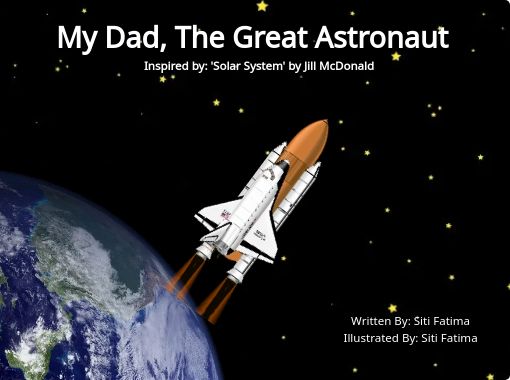 My Dad, The Great Astronaut

Inspired by: 'Solar System' by Jill McDonald

Written By: Siti Fatima
Illustrated By: Siti Fatima